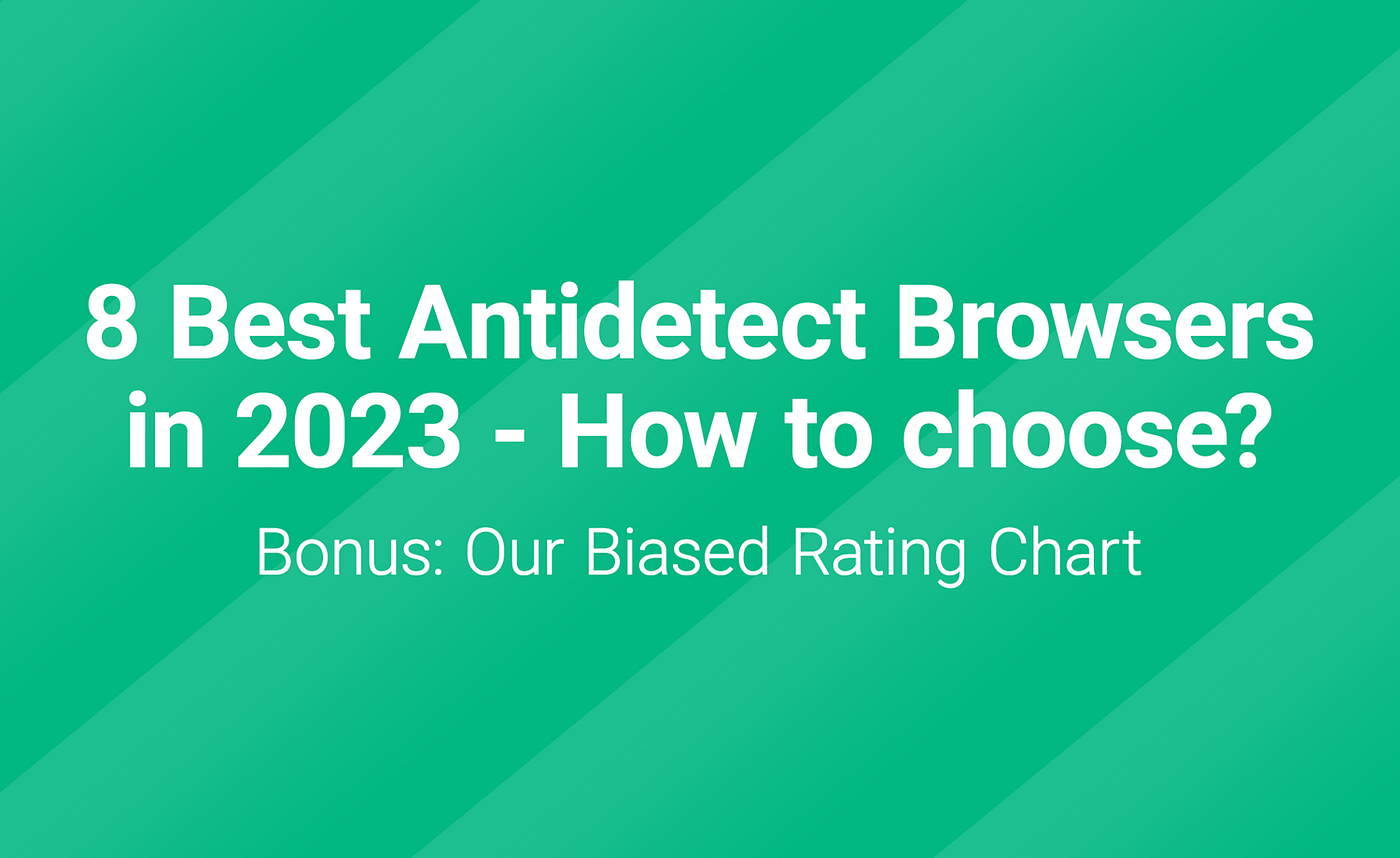 8 Best Antidetect Browsers in 2023 - How to choose?

Bonus: Our Biased Rating Chart